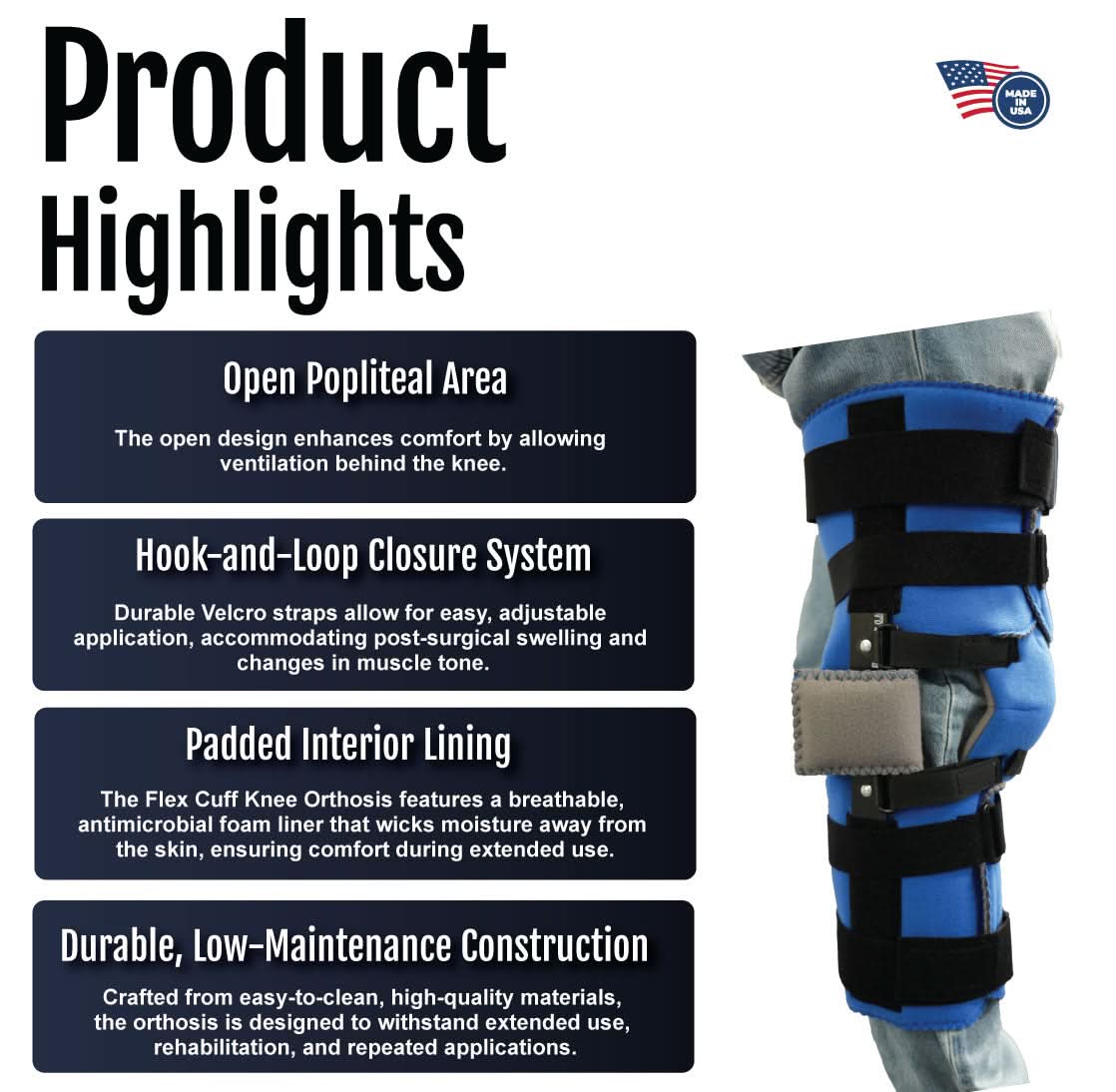 Product Highlights

MADE IN USA

Open Popliteal Area

The open design enhances comfort by allowing ventilation behind the knee.

Hook-and-Loop Closure System

Durable Velcro straps allow for easy, adjustable application, accommodating post-surgical swelling and changes in muscle tone.

Padded Interior Lining

The Flex Cuff Knee Orthosis features a breathable, antimicrobial foam liner that wicks moisture away from the skin, ensuring comfort during extended use.

Durable, Low-Maintenance Construction

Crafted from easy-to-clean, high-quality materials, the orthosis is designed to withstand extended use, rehabilitation, and repeated applications.